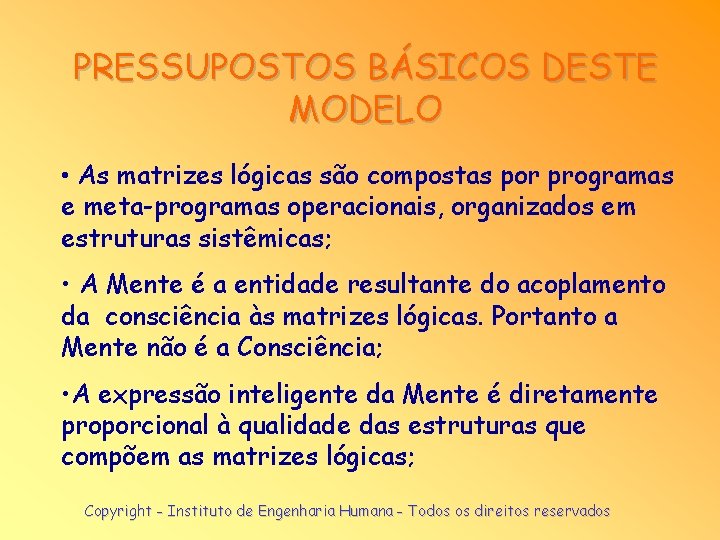 PRESSUPOSTOS BÁSICOS DESTE MODELO

• As matrizes lógicas são compostas por programas e meta-programas operacionais, organizados em estruturas sistêmicas;

• A Mente é a entidade resultante do acoplamento da consciência às matrizes lógicas. Portanto a Mente não é a Consciência;

•A expressão inteligente da Mente é diretamente proporcional à qualidade das estruturas que compõem as matrizes lógicas;

Copyright - Instituto de Engenharia Humana - Todos os direitos reservados